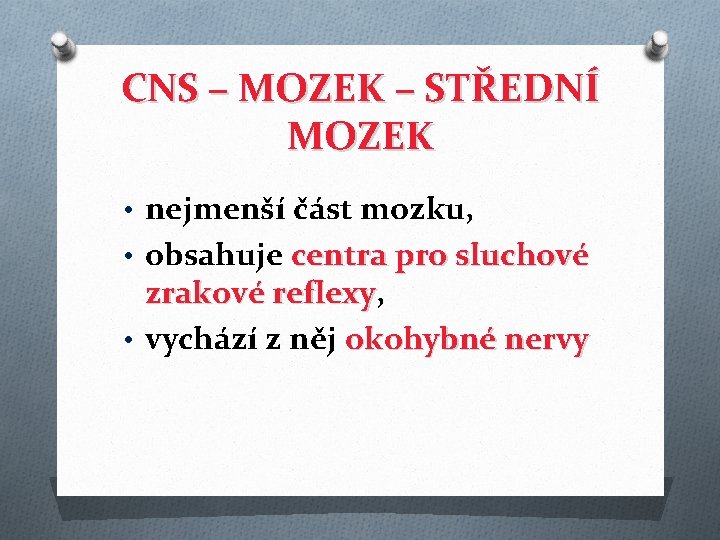 CNS – MOZEK – STŘEDNÍ MOZEK

• nejmenší část mozku,
• obsahuje centra pro sluchové zrakové reflexy,
• vychází z něj okohybné nervy